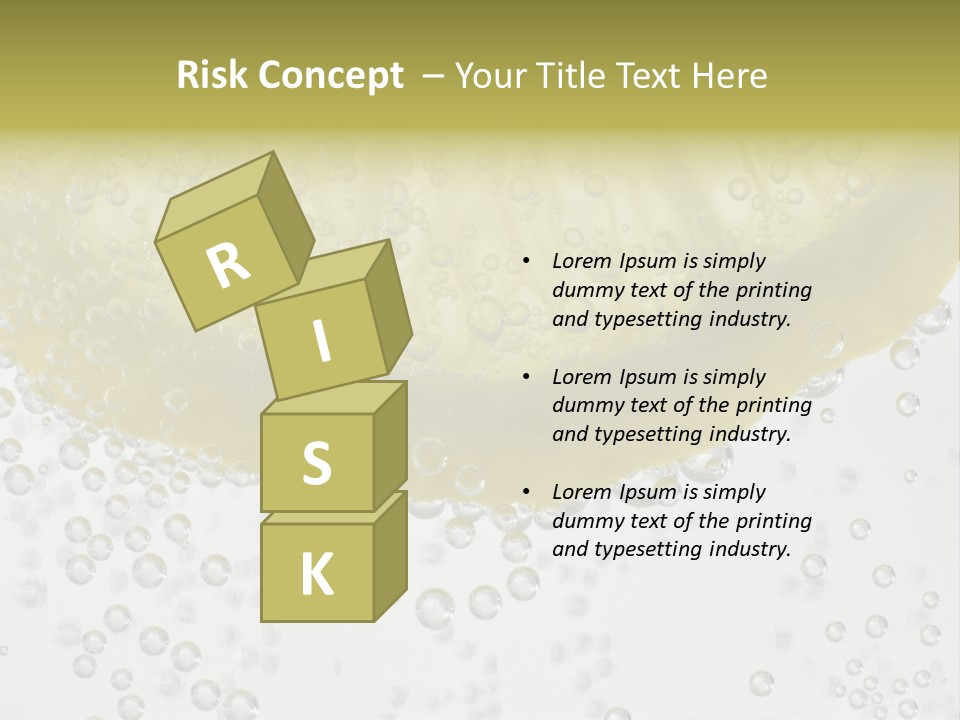 Risk Concept – Your Title Text Here

R
I
S
K

• Lorem Ipsum is simply dummy text of the printing and typesetting industry.

• Lorem Ipsum is simply dummy text of the printing and typesetting industry.

• Lorem Ipsum is simply dummy text of the printing and typesetting industry.